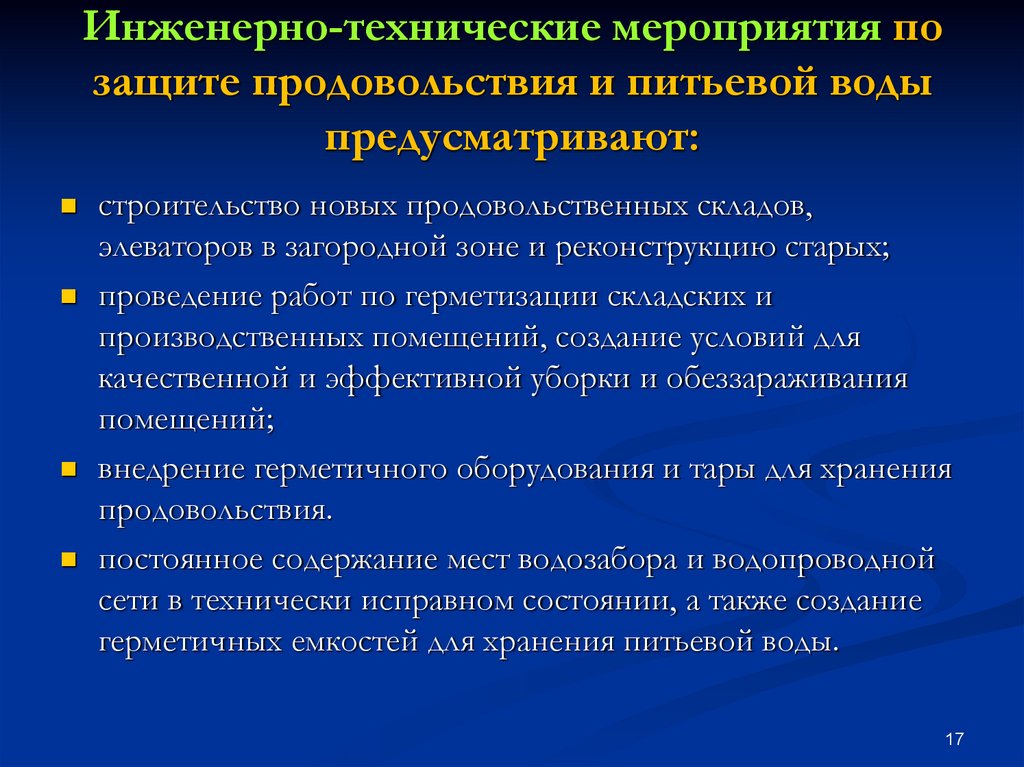 Инженерно-технические мероприятия по защите продовольствия и питьевой воды предусматривают:

- строительство новых продовольственных складов, элеваторов в загородной зоне и реконструкцию старых;
- проведение работ по герметизации складских и производственных помещений, создание условий для качественной и эффективной уборки и обеззараживания помещений;
- внедрение герметичного оборудования и тары для хранения продовольствия.
- постоянное содержание мест водозабора и водопроводной сети в технически исправном состоянии, а также создание герметичных емкостей для хранения питьевой воды.

17